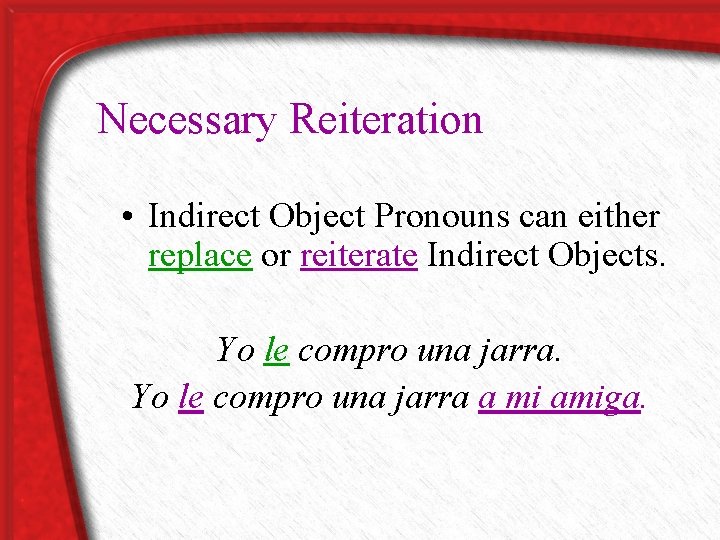 Necessary Reiteration

• Indirect Object Pronouns can either replace or reiterate Indirect Objects.

Yo le compro una jarra.

Yo le compro una jarra a mi amiga.